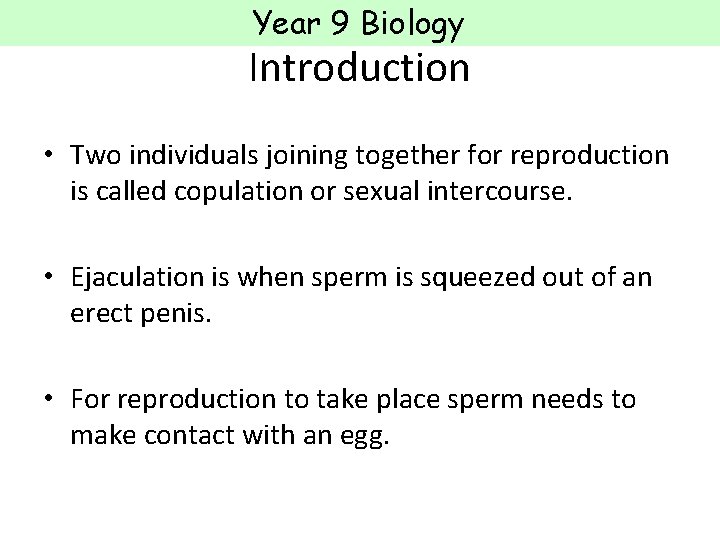 Year 9 Biology
Introduction

• Two individuals joining together for reproduction is called copulation or sexual intercourse.

• Ejaculation is when sperm is squeezed out of an erect penis.

• For reproduction to take place sperm needs to make contact with an egg.